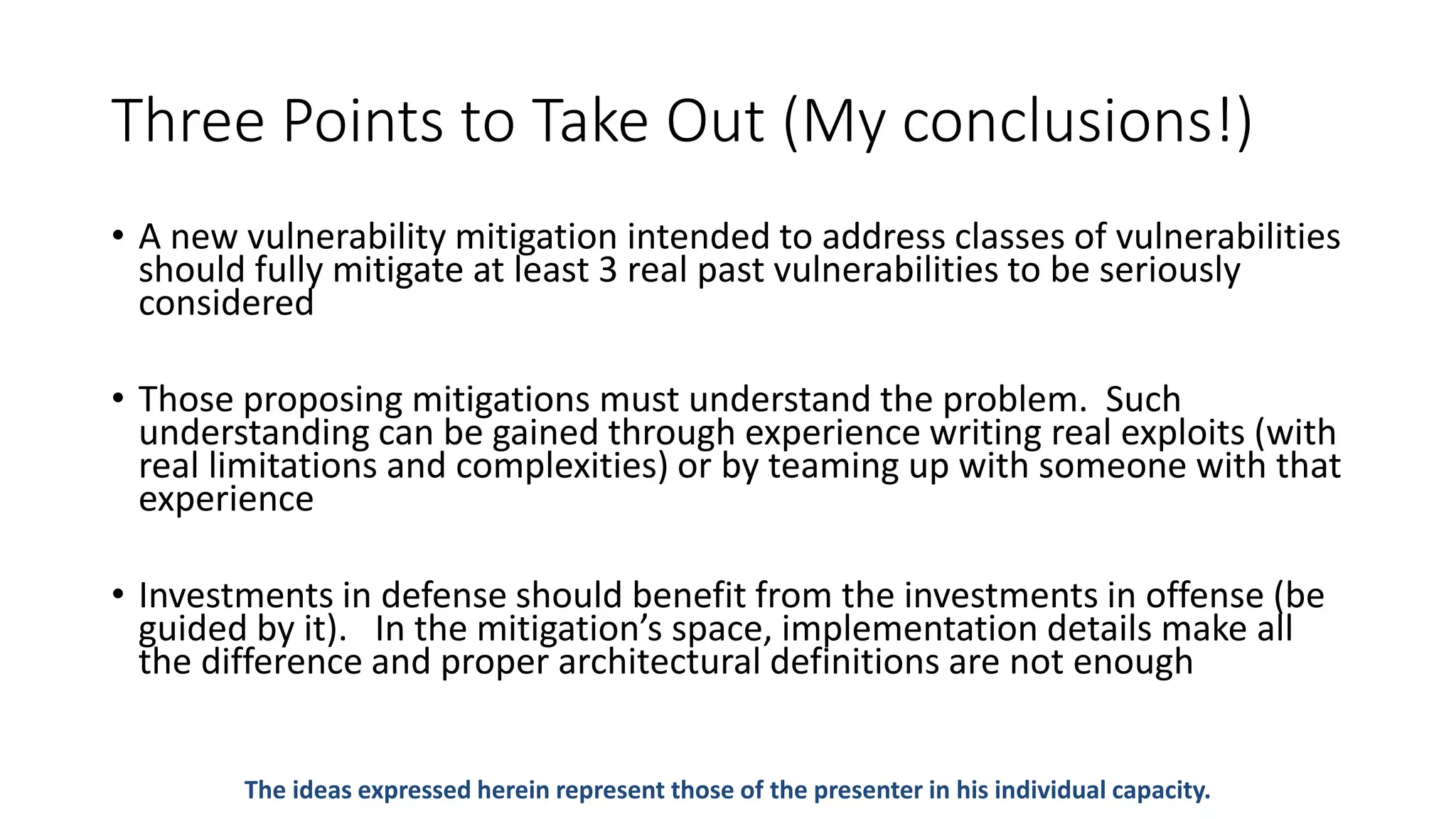 Three Points to Take Out (My conclusions!)

• A new vulnerability mitigation intended to address classes of vulnerabilities should fully mitigate at least 3 real past vulnerabilities to be seriously considered

• Those proposing mitigations must understand the problem. Such understanding can be gained through experience writing real exploits (with real limitations and complexities) or by teaming up with someone with that experience

• Investments in defense should benefit from the investments in offense (be guided by it). In the mitigation's space, implementation details make all the difference and proper architectural definitions are not enough

The ideas expressed herein represent those of the presenter in his individual capacity.